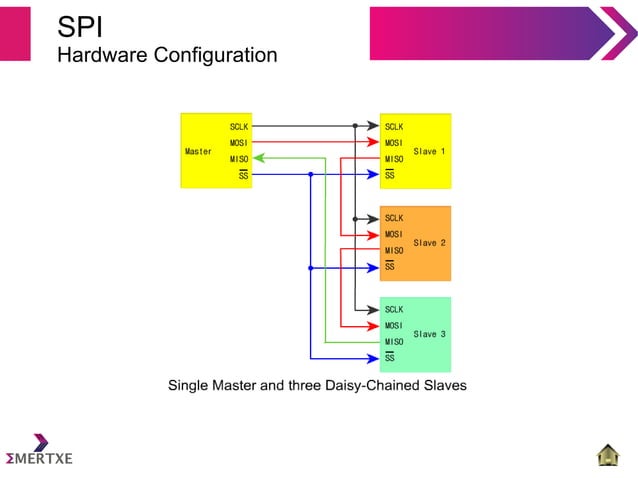 SPI
Hardware Configuration

Master
SCLK
MOSI
MISO
$\overline{SS}$

SCLK
MOSI
MISO
$\overline{SS}$
Slave 1

SCLK
MOSI
MISO
$\overline{SS}$
Slave 2

SCLK
MOSI
MISO
$\overline{SS}$
Slave 3

Single Master and three Daisy-Chained Slaves

ΣMERTXE